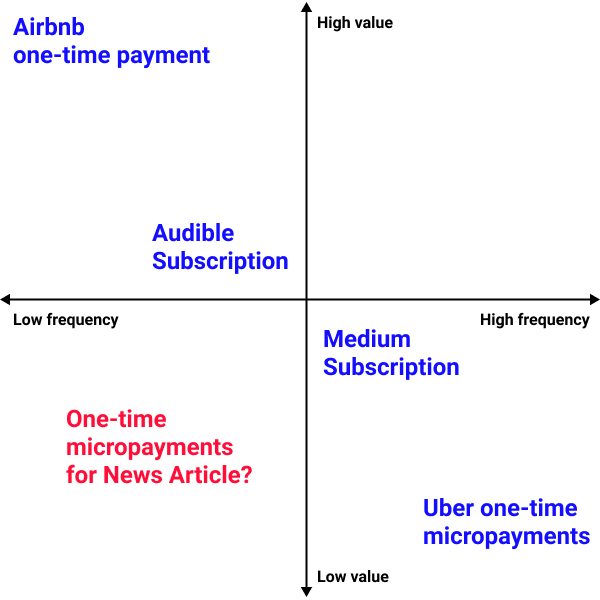 Airbnb
one-time payment

High value

Audible
Subscription

Low frequency

High frequency

Medium
Subscription

One-time
micropayments
for News Article?

Uber one-time
micropayments

Low value